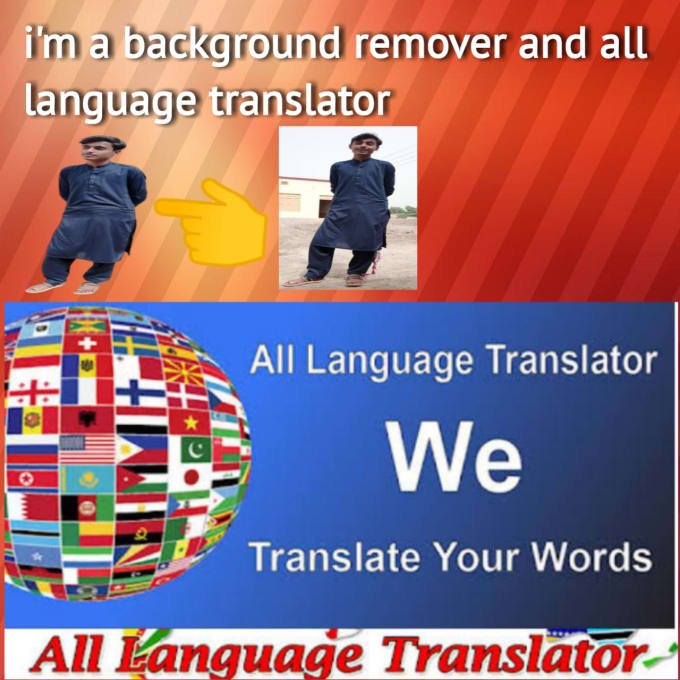 i'm a background remover and all language translator

All Language Translator

We

Translate Your Words

All Language Translator